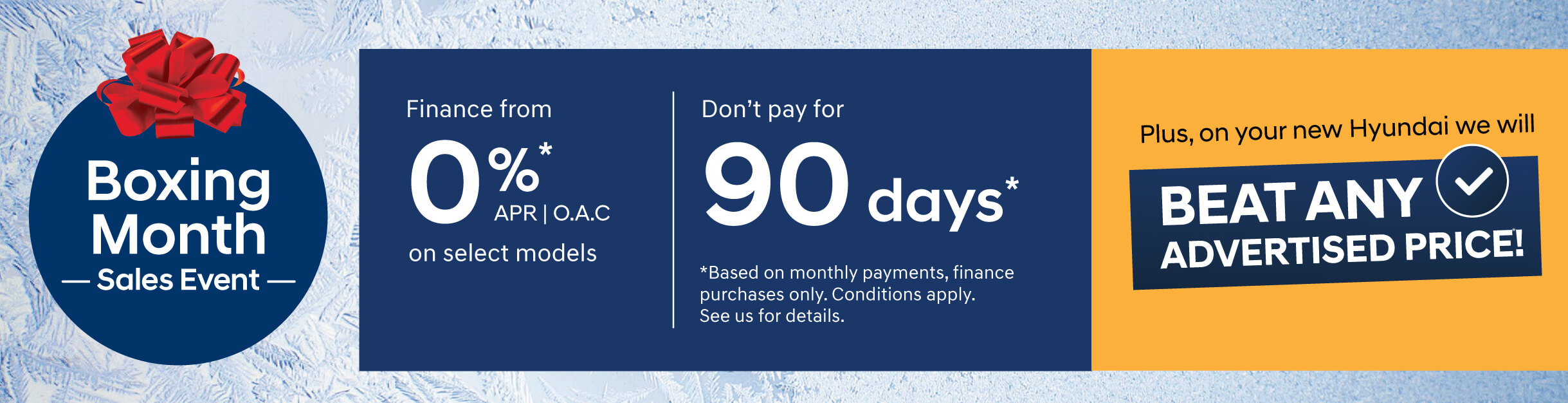 Boxing Month
— Sales Event —

Finance from
0%*
APR | O.A.C
on select models

Don't pay for
90 days*

*Based on monthly payments, finance purchases only. Conditions apply. See us for details.

Plus, on your new Hyundai we will
BEAT ANY ADVERTISED PRICE!